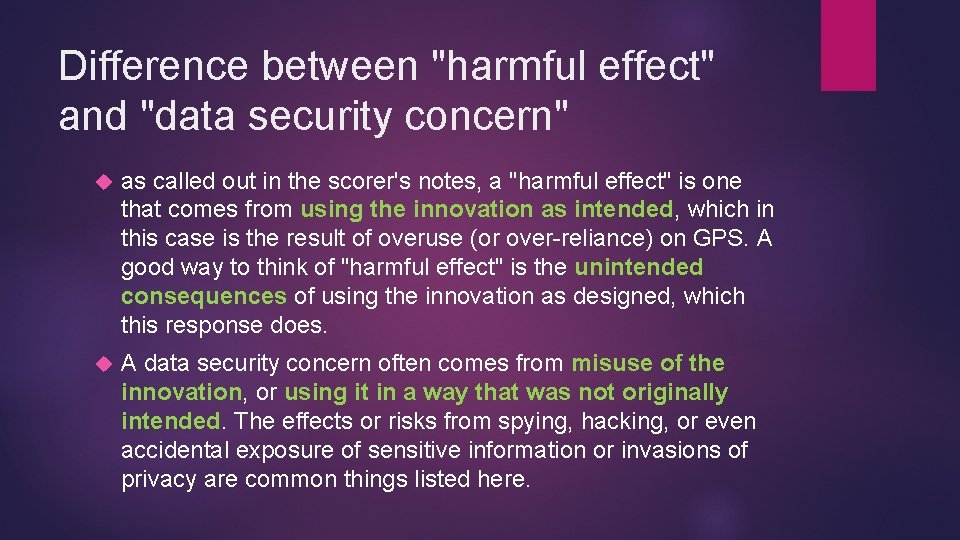 Difference between "harmful effect" and "data security concern"

as called out in the scorer's notes, a "harmful effect" is one that comes from using the innovation as intended, which in this case is the result of overuse (or over-reliance) on GPS. A good way to think of "harmful effect" is the unintended consequences of using the innovation as designed, which this response does.

A data security concern often comes from misuse of the innovation, or using it in a way that was not originally intended. The effects or risks from spying, hacking, or even accidental exposure of sensitive information or invasions of privacy are common things listed here.